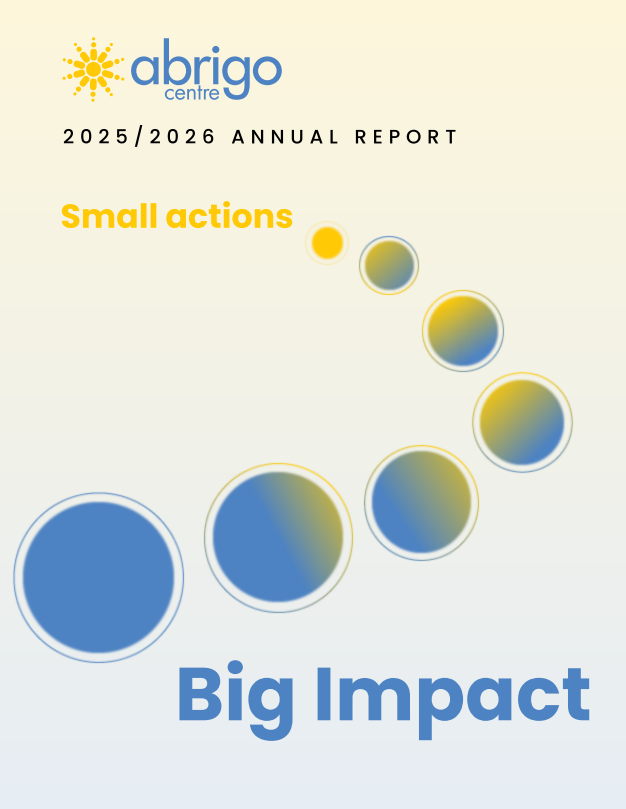 abrigo
centre

2025/2026 ANNUAL REPORT

Small actions

Big Impact